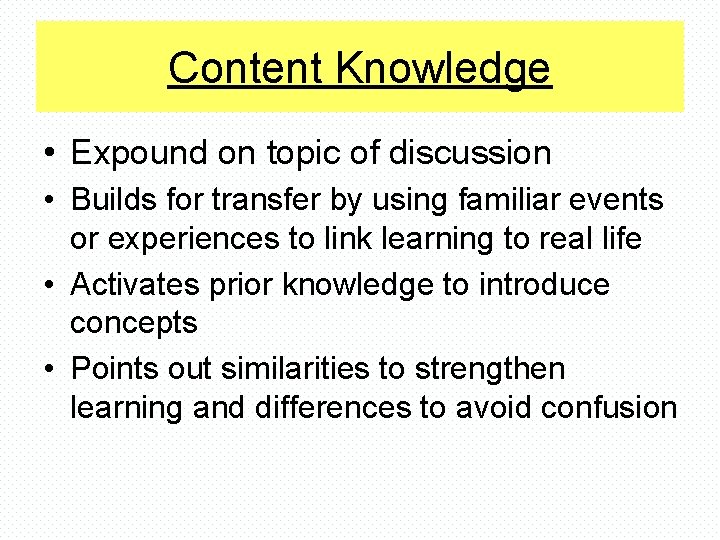 Content Knowledge

• Expound on topic of discussion
• Builds for transfer by using familiar events or experiences to link learning to real life
• Activates prior knowledge to introduce concepts
• Points out similarities to strengthen learning and differences to avoid confusion